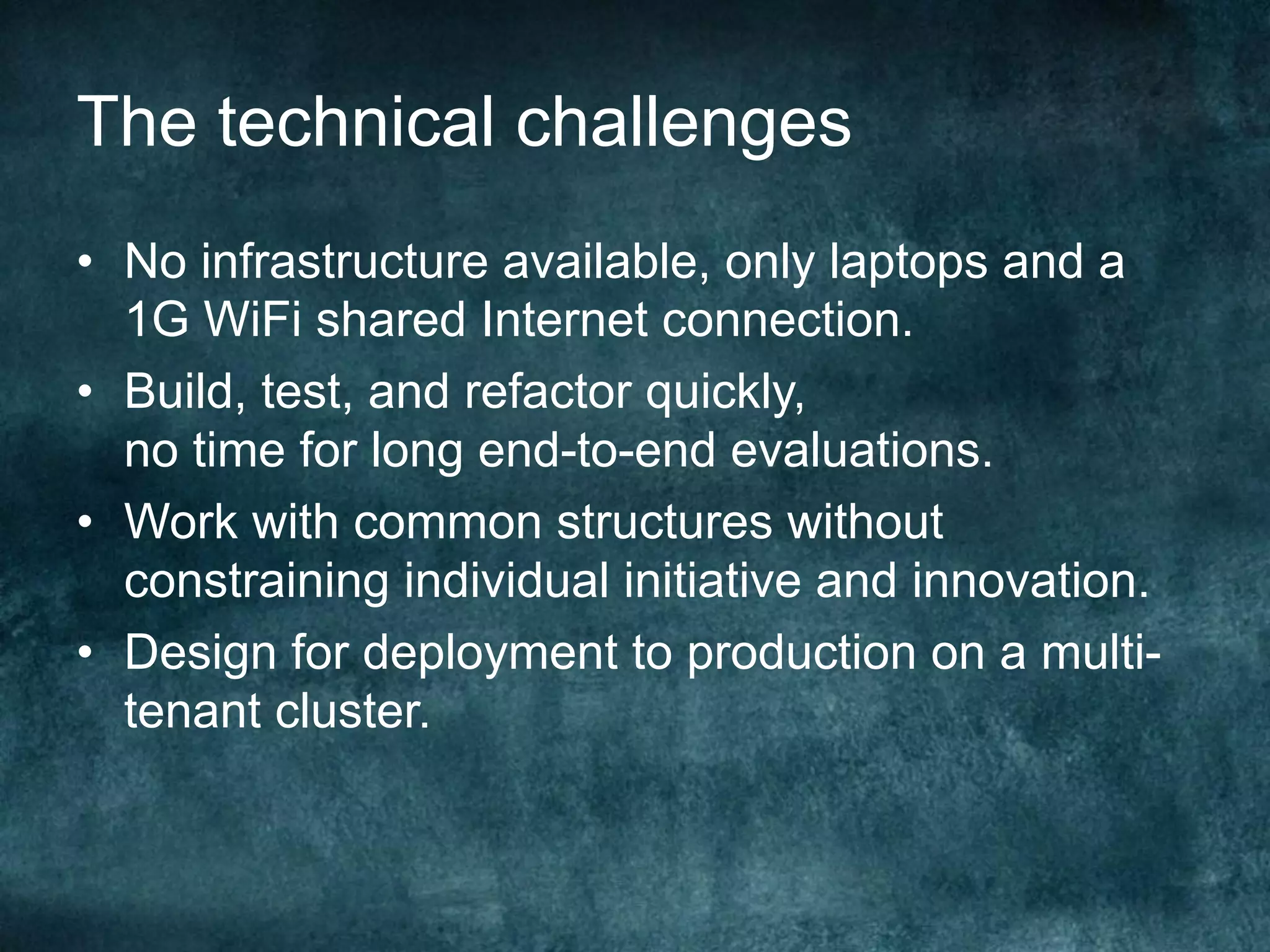 The technical challenges

• No infrastructure available, only laptops and a 1G WiFi shared Internet connection.
• Build, test, and refactor quickly, no time for long end-to-end evaluations.
• Work with common structures without constraining individual initiative and innovation.
• Design for deployment to production on a multi-tenant cluster.